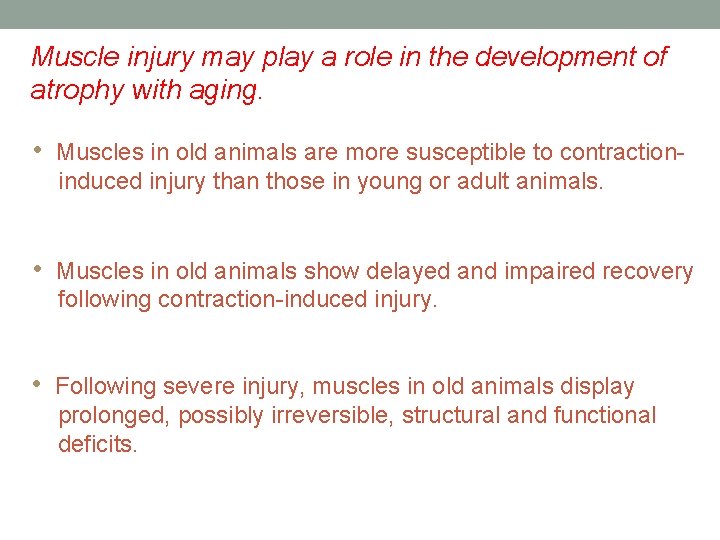 Muscle injury may play a role in the development of atrophy with aging.

• Muscles in old animals are more susceptible to contraction-induced injury than those in young or adult animals.

• Muscles in old animals show delayed and impaired recovery following contraction-induced injury.

• Following severe injury, muscles in old animals display prolonged, possibly irreversible, structural and functional deficits.